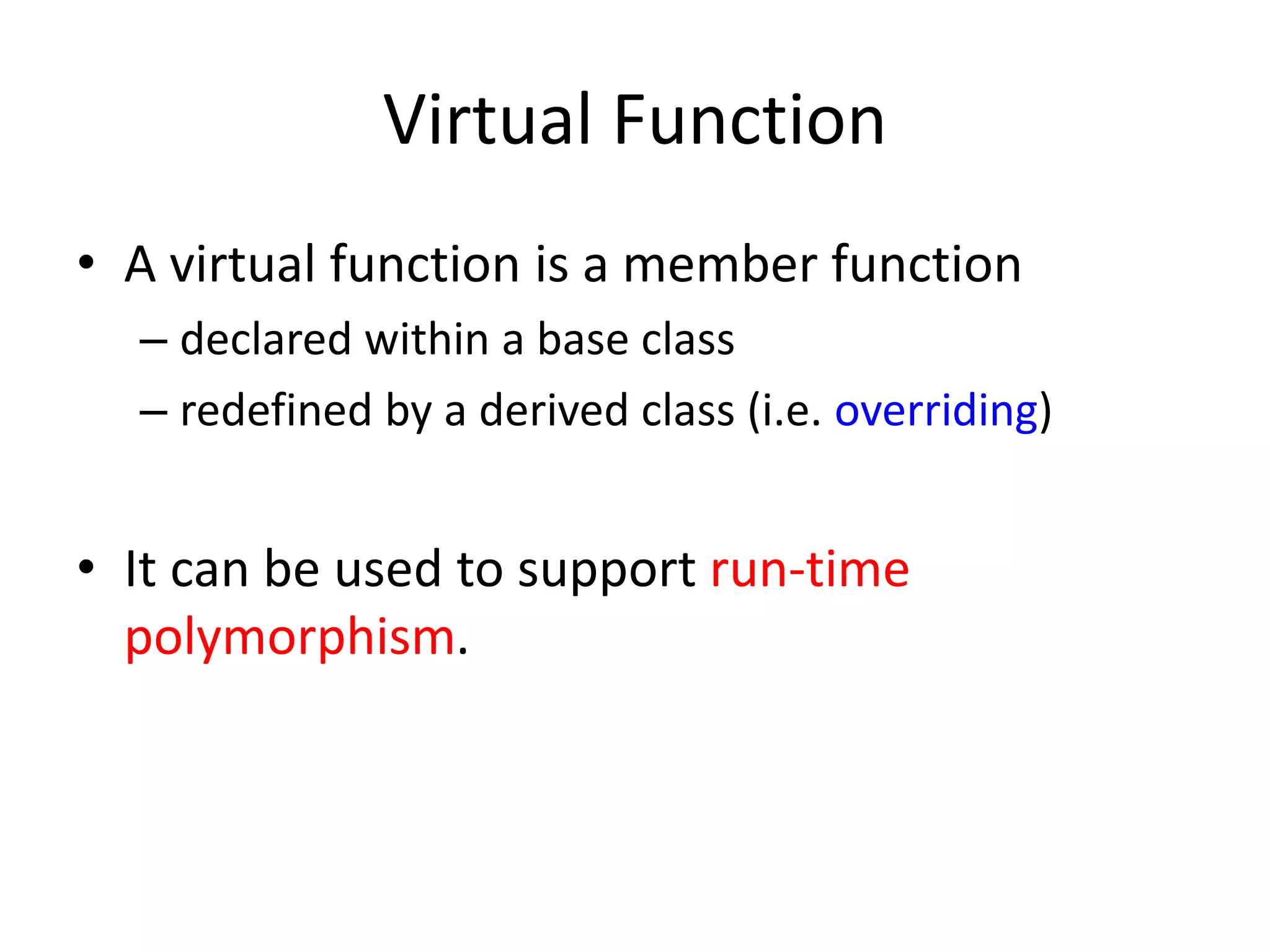 Virtual Function

• A virtual function is a member function
– declared within a base class
– redefined by a derived class (i.e. overriding)

• It can be used to support run-time polymorphism.